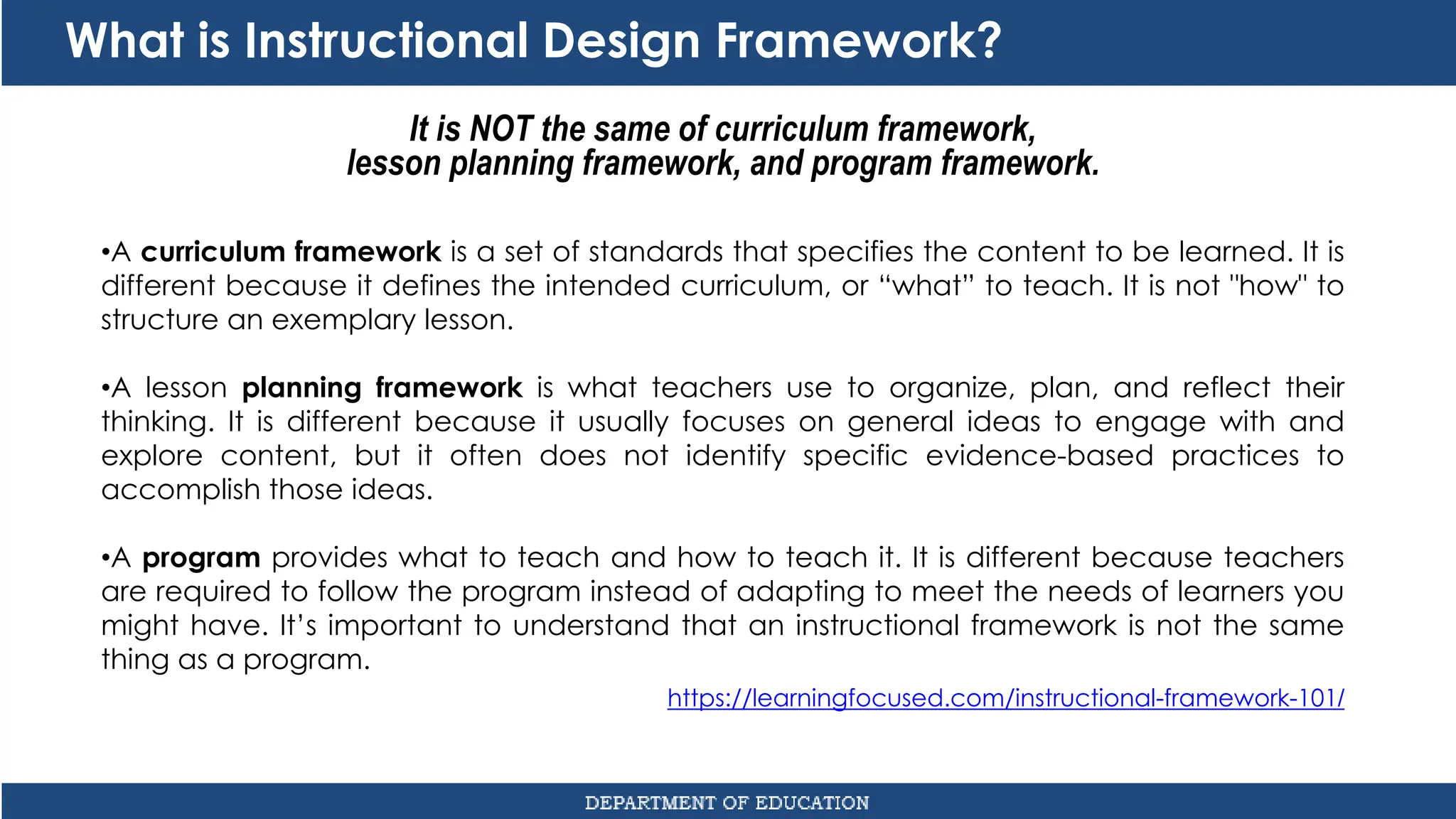 What is Instructional Design Framework?

It is NOT the same of curriculum framework, lesson planning framework, and program framework.

•A curriculum framework is a set of standards that specifies the content to be learned. It is different because it defines the intended curriculum, or “what” to teach. It is not "how" to structure an exemplary lesson.

•A lesson planning framework is what teachers use to organize, plan, and reflect their thinking. It is different because it usually focuses on general ideas to engage with and explore content, but it often does not identify specific evidence-based practices to accomplish those ideas.

•A program provides what to teach and how to teach it. It is different because teachers are required to follow the program instead of adapting to meet the needs of learners you might have. It’s important to understand that an instructional framework is not the same thing as a program.

https://learningfocused.com/instructional-framework-101/

DEPARTMENT OF EDUCATION